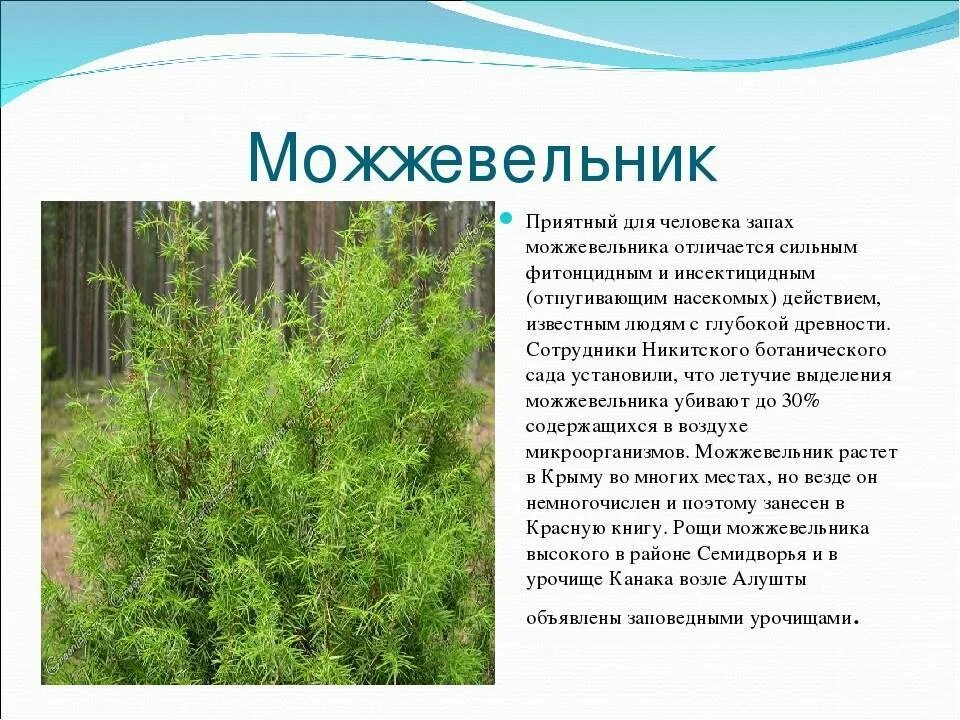 Можжевельник

Приятный для человека запах можжевельника отличается сильным фитонцидным и инсектицидным (отпугивающим насекомых) действием, известным людям с глубокой древности. Сотрудники Никитского ботанического сада установили, что летучие выделения можжевельника убивают до 30% содержащихся в воздухе микроорганизмов. Можжевельник растет в Крыму во многих местах, но везде он немногочислен и поэтому занесен в Красную книгу. Рощи можжевельника высокого в районе Семидворья и в урочище Канака возле Алушты объявлены заповедными урочищами.